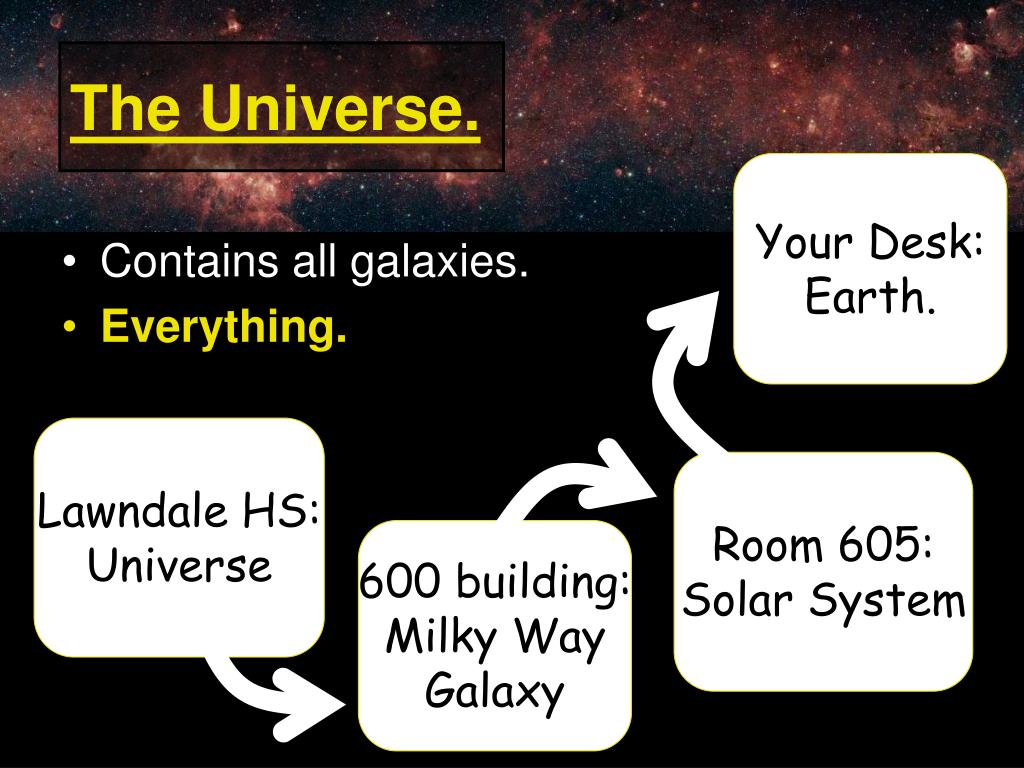 The Universe.

• Contains all galaxies.
• Everything.

Lawndale HS: Universe

600 building: Milky Way Galaxy

Room 605: Solar System

Your Desk: Earth.